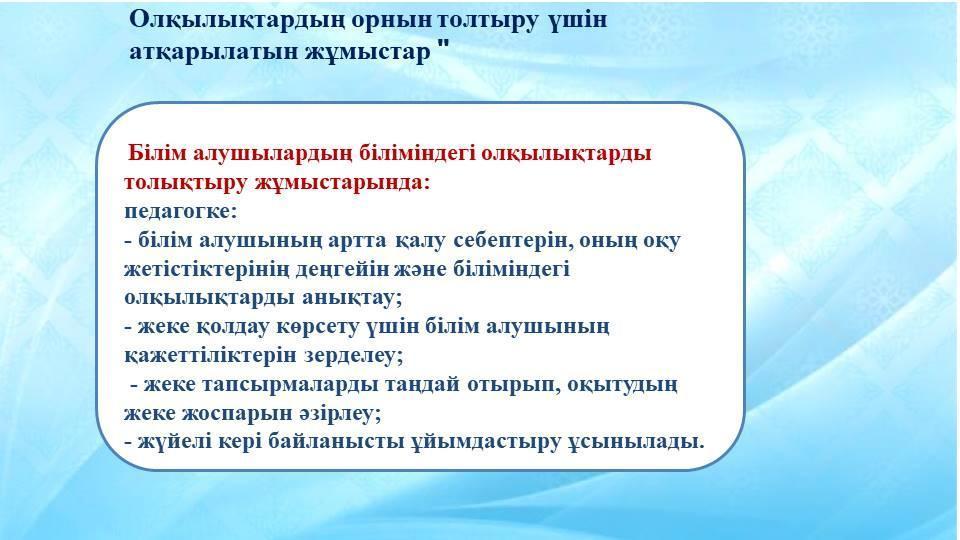 Олқылықтардың орнын толтыру үшін атқарылатын жұмыстар "

Білім алушылардың біліміндегі олқылықтарды толықтыру жұмыстарында:
педагогке:
- білім алушының артта қалу себептерін, оның оқу жетістіктерінің деңгейін және біліміндегі олқылықтарды анықтау;
- жеке қолдау көрсету үшін білім алушының қажеттіліктерін зерделеу;
- жеке тапсырмаларды таңдай отырып, оқытудың жеке жоспарын әзірлеу;
- жүйелі кері байланысты ұйымдастыру ұсынылады.